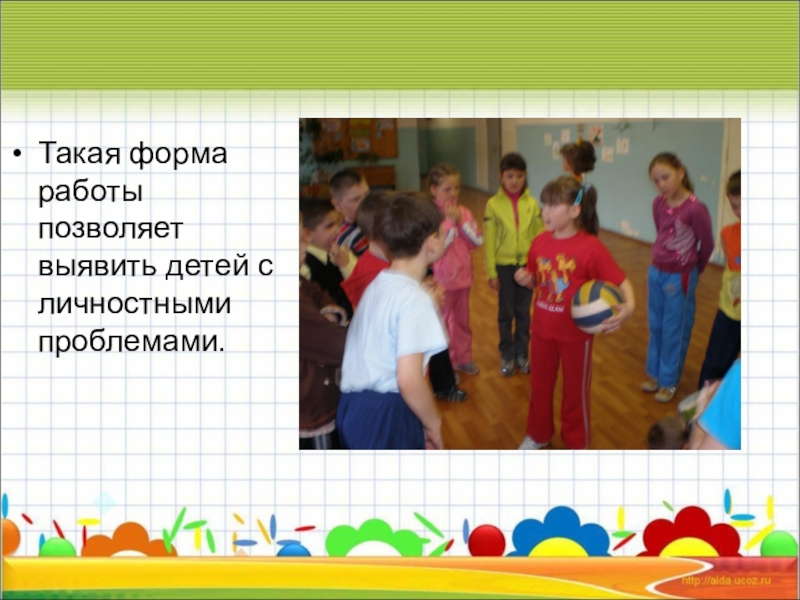 • Такая форма работы позволяет выявить детей с личностными проблемами.

http://aida.ucoz.ru